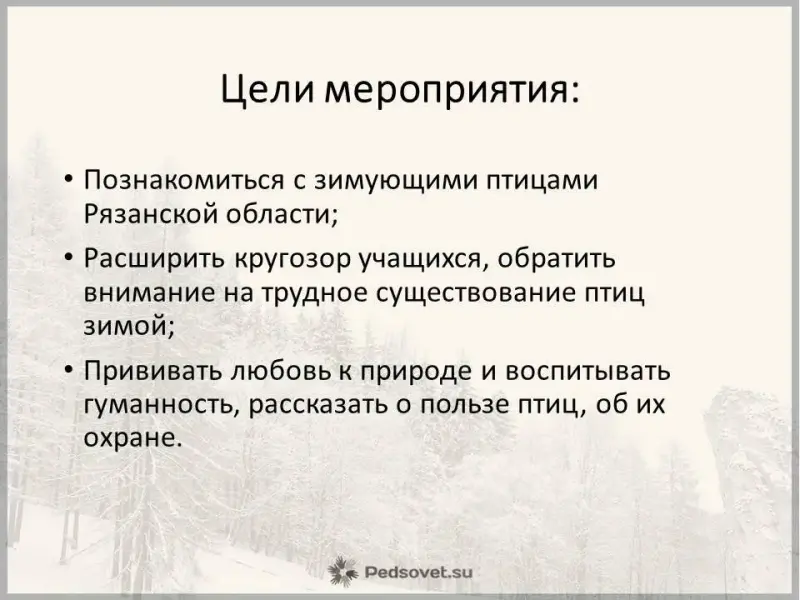 Цели мероприятия:

• Познакомиться с зимующими птицами Рязанской области;

• Расширить кругозор учащихся, обратить внимание на трудное существование птиц зимой;

• Прививать любовь к природе и воспитывать гуманность, рассказать о пользе птиц, об их охране.

Pedsovet.su